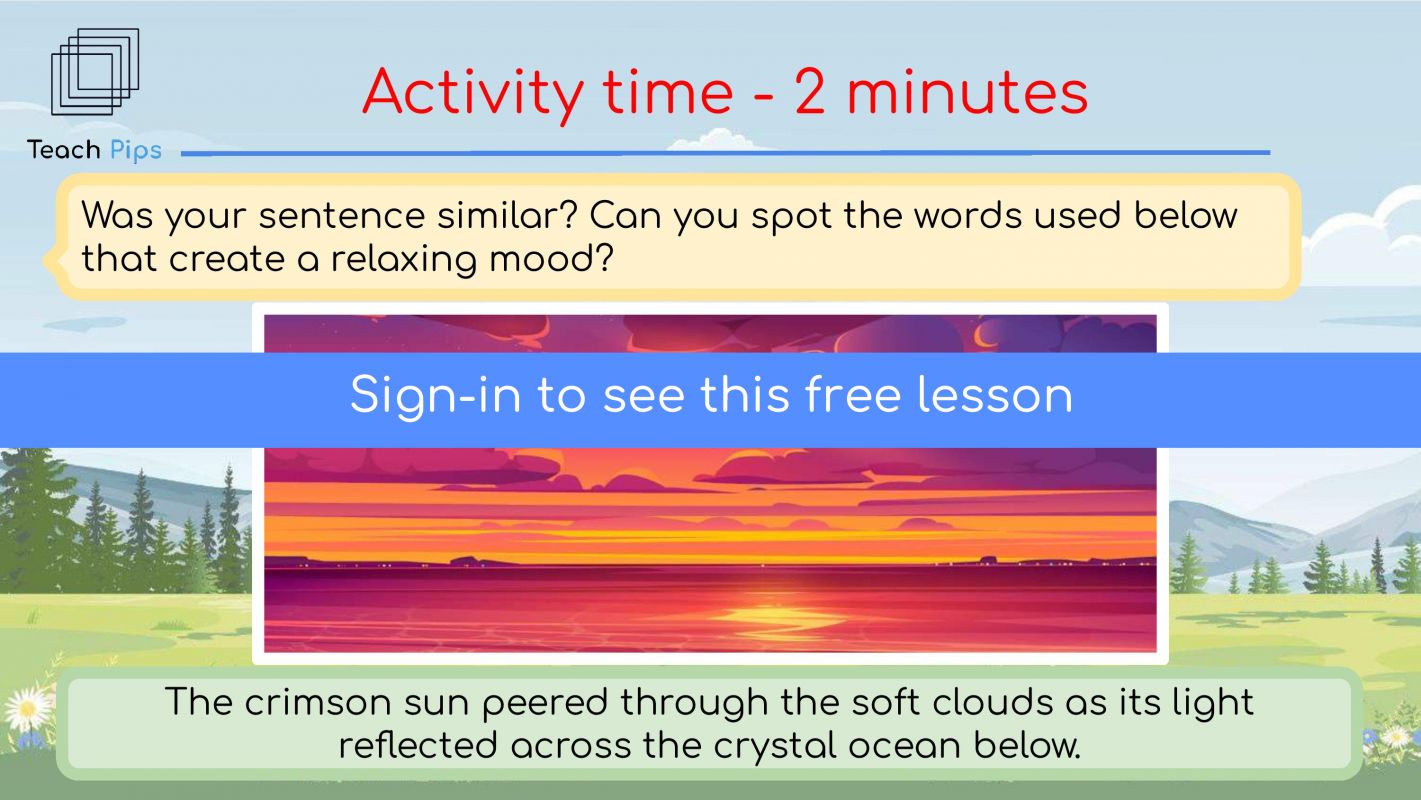 Teach Pips

Activity time - 2 minutes

Was your sentence similar? Can you spot the words used below that create a relaxing mood?

Sign-in to see this free lesson

The crimson sun peered through the soft clouds as its light reflected across the crystal ocean below.